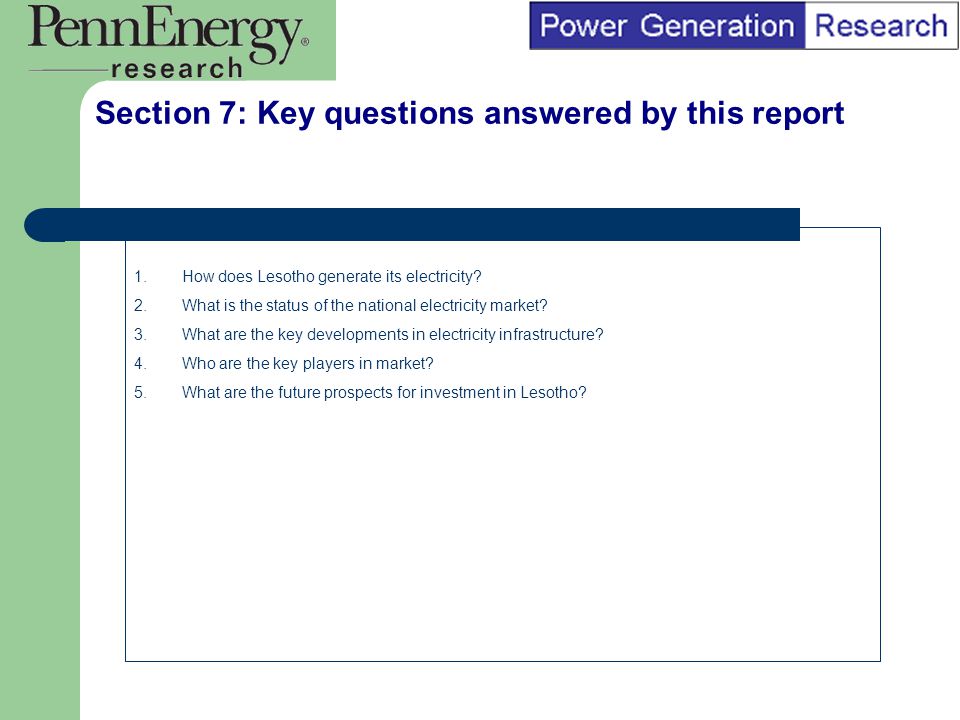 PennEnergy®
research

Power Generation Research

Section 7: Key questions answered by this report

1. How does Lesotho generate its electricity?
2. What is the status of the national electricity market?
3. What are the key developments in electricity infrastructure?
4. Who are the key players in market?
5. What are the future prospects for investment in Lesotho?